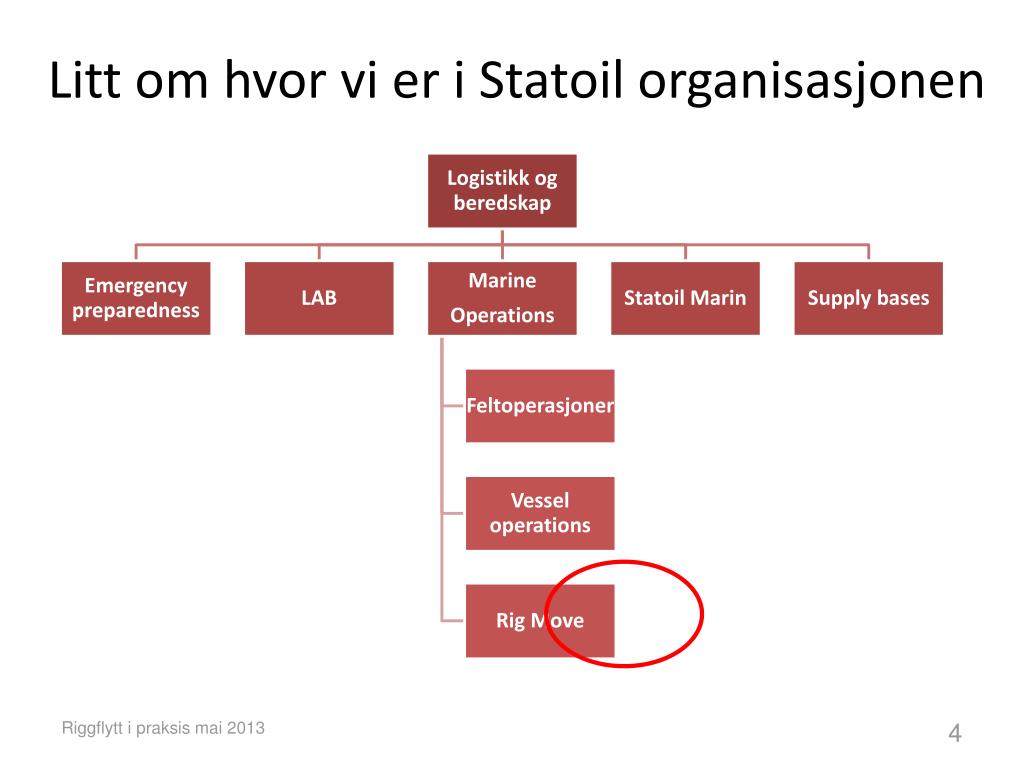 Litt om hvor vi er i Statoil organisasjonen

Logistikk og beredskap

Emergency preparedness

LAB

Marine Operations

Statoil Marin

Supply bases

Feltoperasjoner

Vessel operations

Rig Move

Riggflytt i praksis mai 2013

4